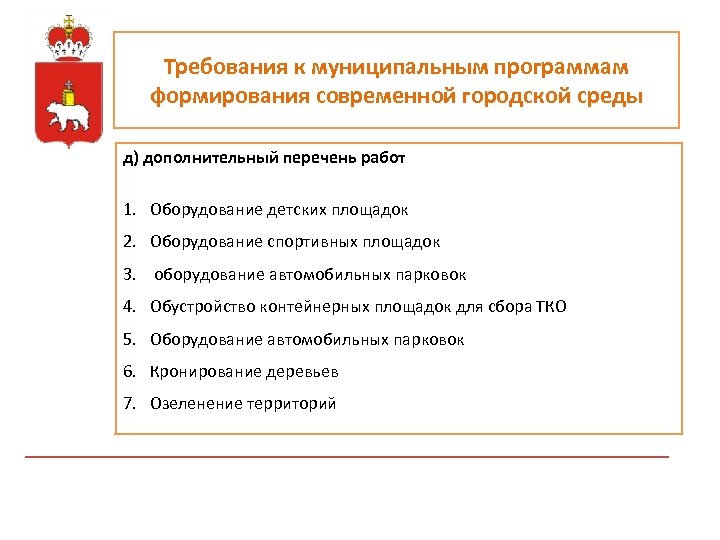 Требования к муниципальным программам формирования современной городской среды

д) дополнительный перечень работ

1. Оборудование детских площадок
2. Оборудование спортивных площадок
3. оборудование автомобильных парковок
4. Обустройство контейнерных площадок для сбора ТКО
5. Оборудование автомобильных парковок
6. Кронирование деревьев
7. Озеленение территорий